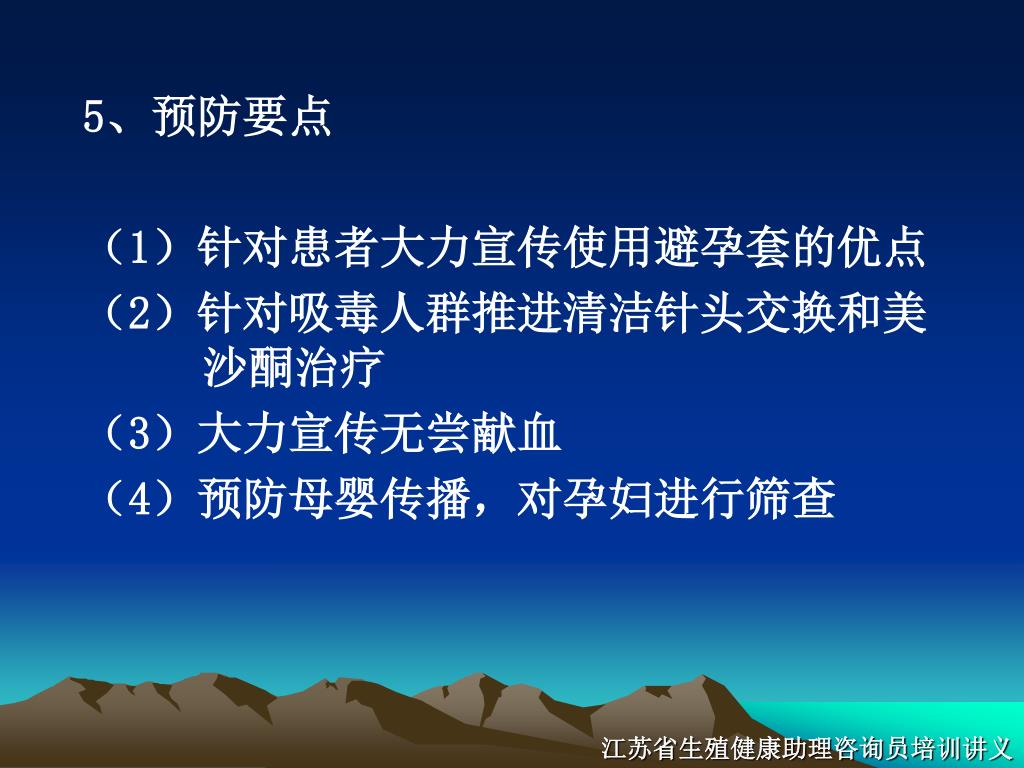 5、预防要点

（1）针对患者大力宣传使用避孕套的优点
（2）针对吸毒人群推进清洁针头交换和美沙酮治疗
（3）大力宣传无尝献血
（4）预防母婴传播，对孕妇进行筛查

江苏省生殖健康助理咨询员培训讲义